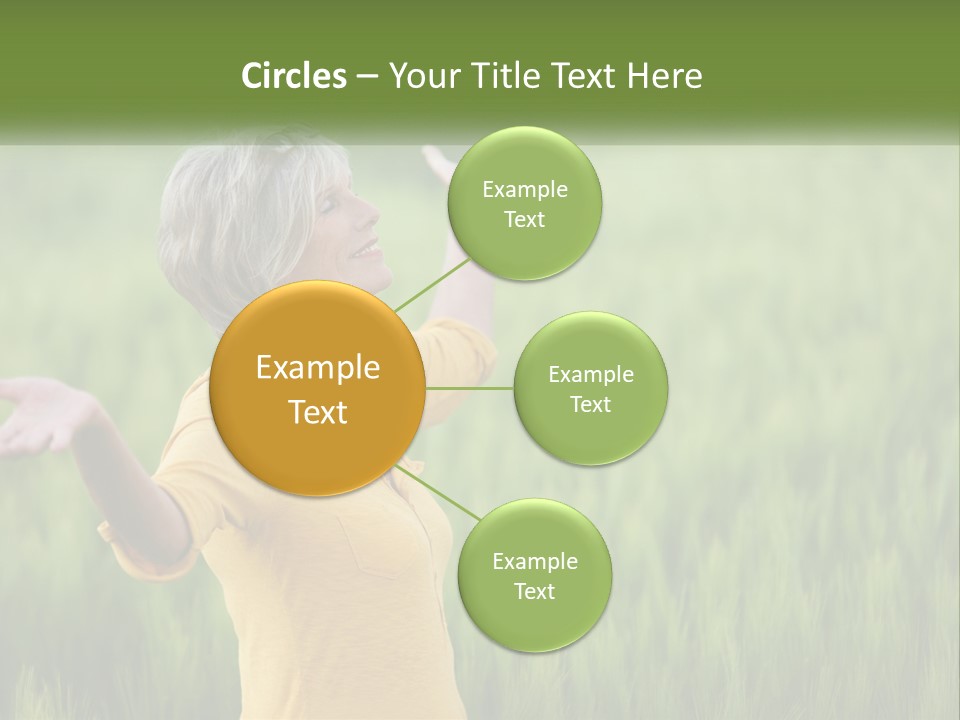 Circles – Your Title Text Here

Example Text

Example Text

Example Text

Example Text